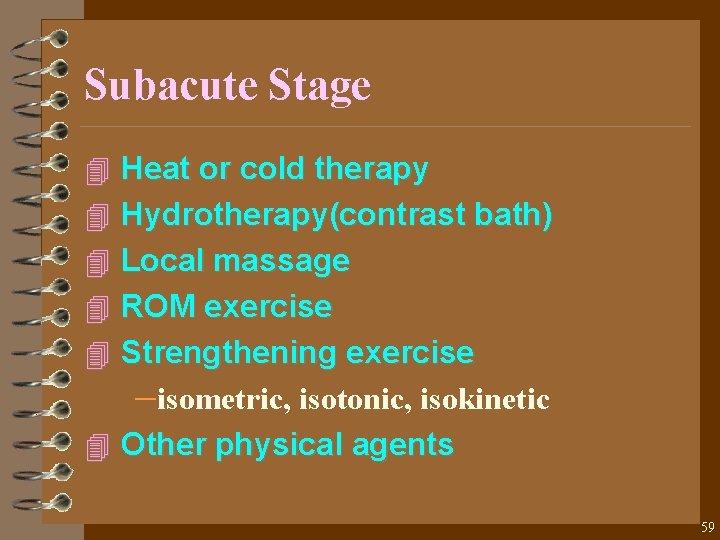 Subacute Stage

Heat or cold therapy
Hydrotherapy(contrast bath)
Local massage
ROM exercise
Strengthening exercise
–isometric, isotonic, isokinetic
Other physical agents

59